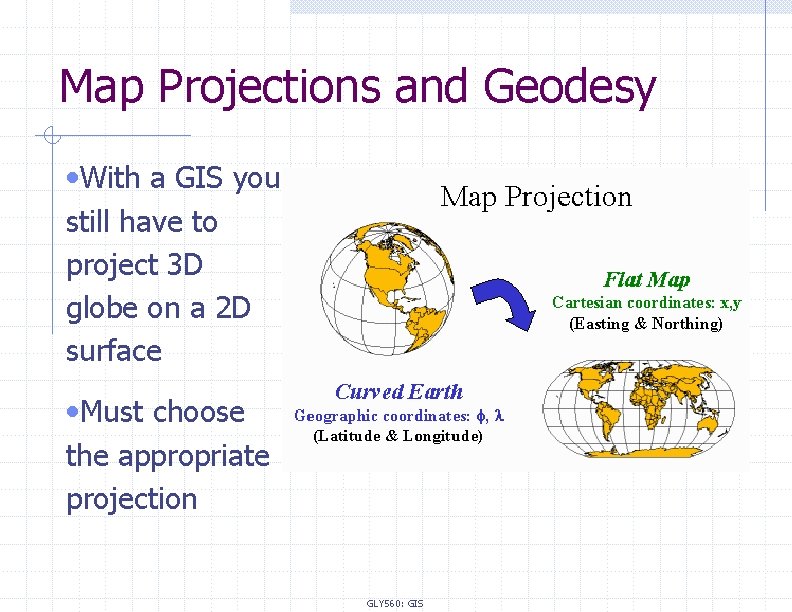 Map Projections and Geodesy

•With a GIS you still have to project 3D globe on a 2D surface

•Must choose the appropriate projection

Map Projection

Flat Map
Cartesian coordinates: x,y
(Easting & Northing)

Curved Earth
Geographic coordinates: $\phi$, $\lambda$
(Latitude & Longitude)

GLY560: GIS